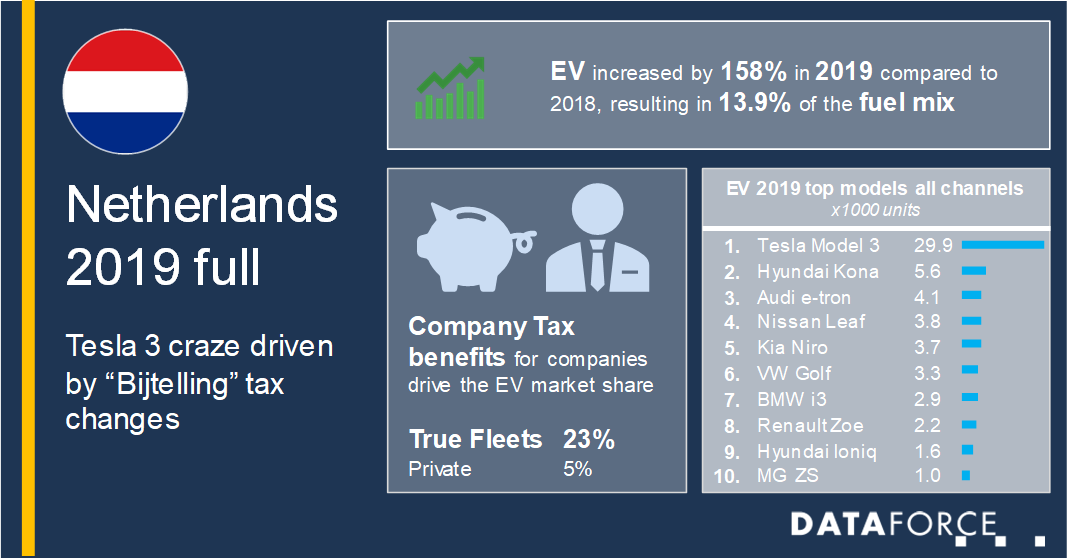 Netherlands 2019 full

Tesla 3 craze driven by “Bijtelling” tax changes

EV increased by 158% in 2019 compared to 2018, resulting in 13.9% of the fuel mix

Company Tax benefits for companies drive the EV market share

True Fleets 23%
Private 5%

EV 2019 top models all channels
x1000 units

| | | |
|---|---|---|
| 1. | Tesla Model 3 | 29.9 |
| 2. | Hyundai Kona | 5.6 |
| 3. | Audi e-tron | 4.1 |
| 4. | Nissan Leaf | 3.8 |
| 5. | Kia Niro | 3.7 |
| 6. | VW Golf | 3.3 |
| 7. | BMW i3 | 2.9 |
| 8. | Renault Zoe | 2.2 |
| 9. | Hyundai Ioniq | 1.6 |
| 10. | MG ZS | 1.0 |

DATAFORCE